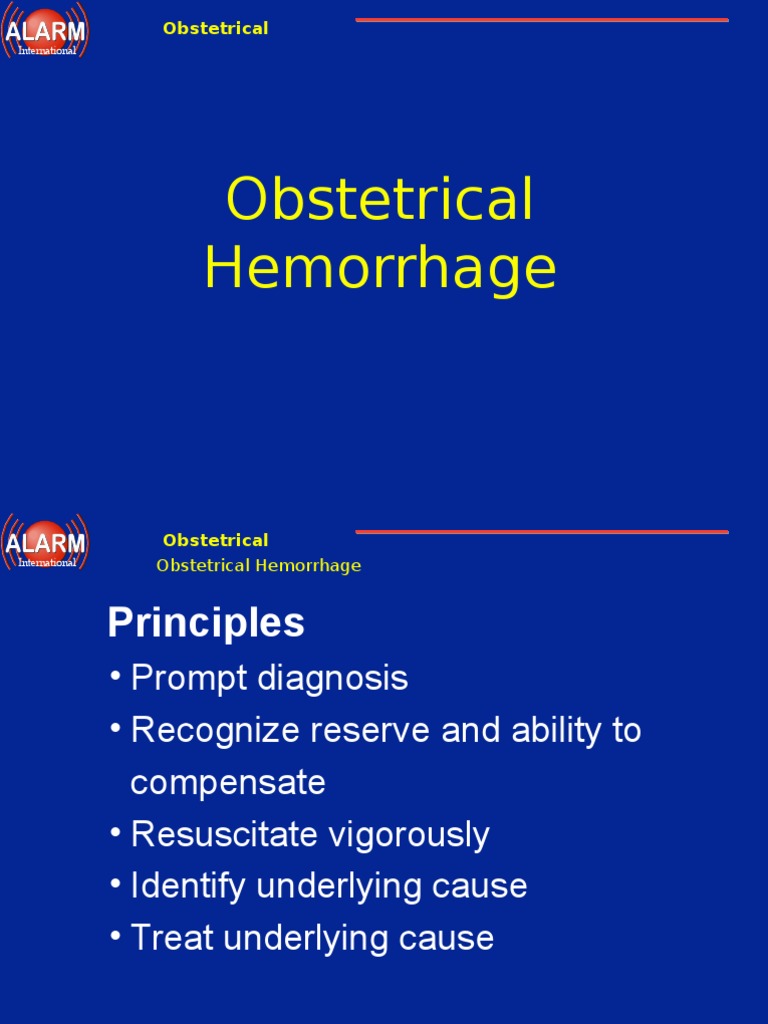 ALARM
International

Obstetrical

Obstetrical Hemorrhage

ALARM
International

Obstetrical
Obstetrical Hemorrhage

Principles
• Prompt diagnosis
• Recognize reserve and ability to compensate
• Resuscitate vigorously
• Identify underlying cause
• Treat underlying cause